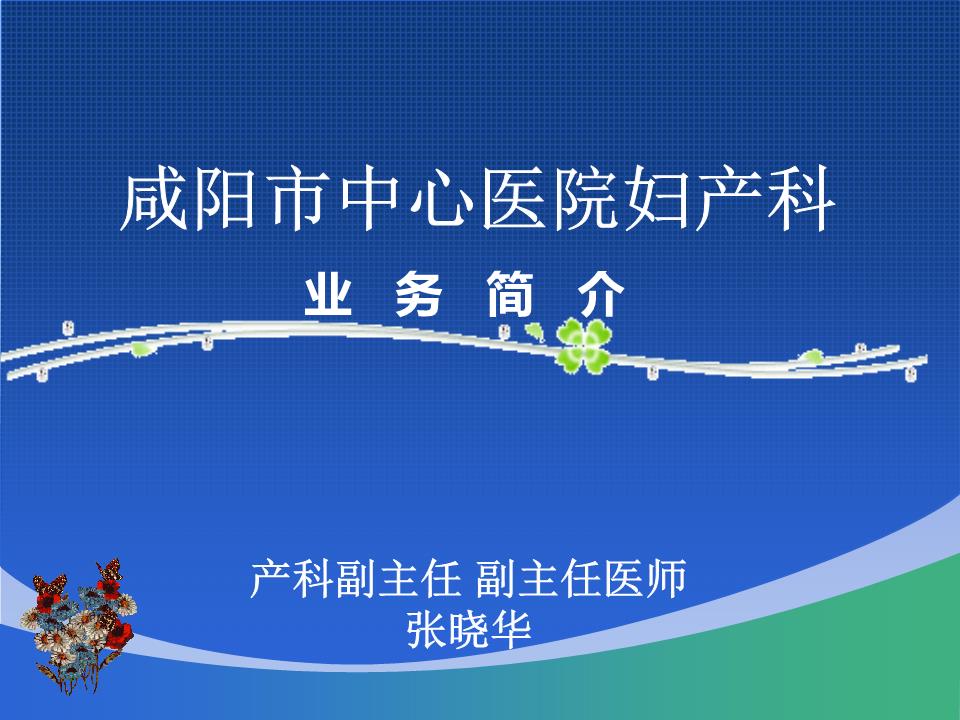 咸阳市中心医院妇产科

业 务 简 介

产科副主任 副主任医师
张晓华